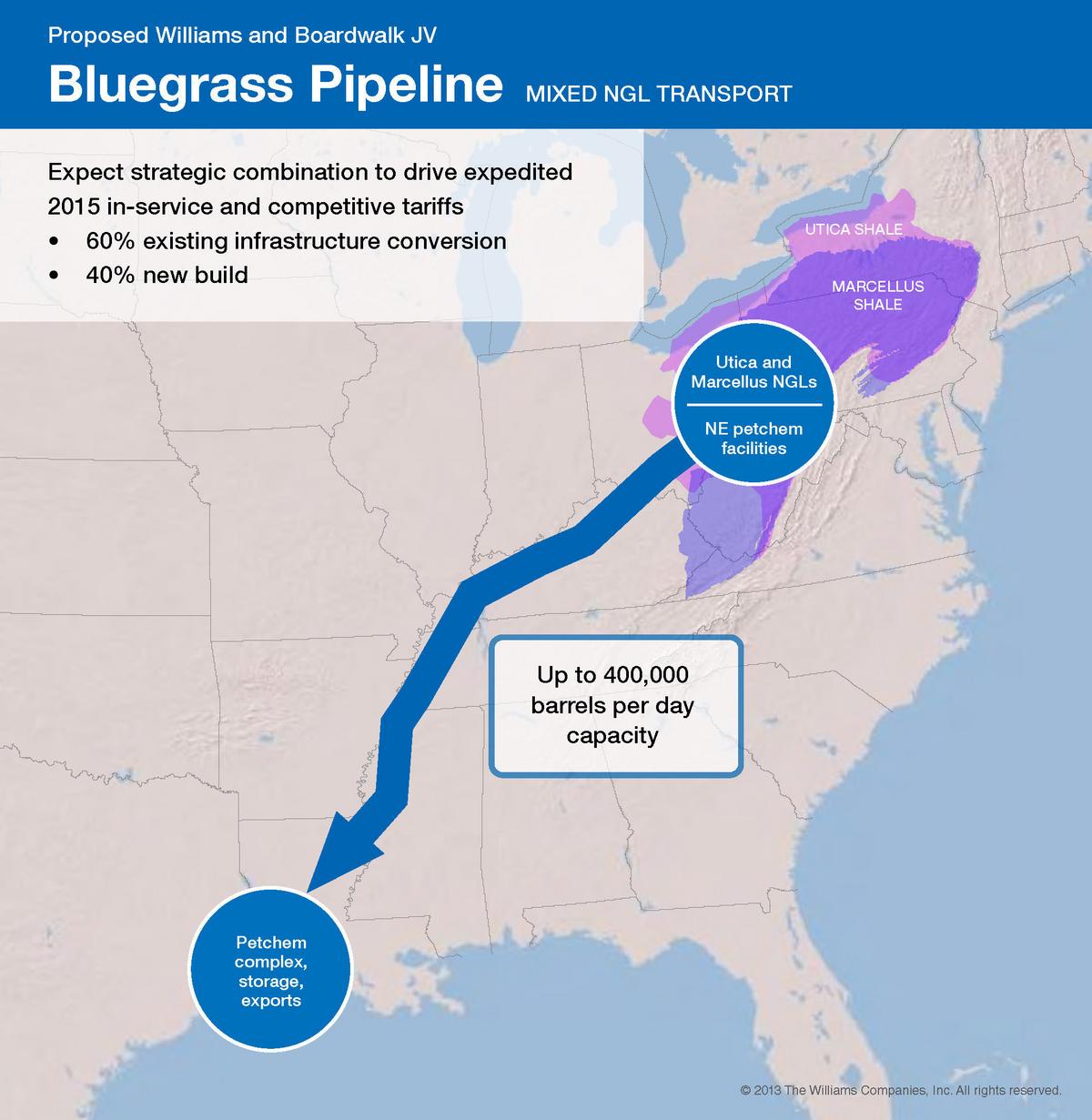 Proposed Williams and Boardwalk JV

Bluegrass Pipeline MIXED NGL TRANSPORT

Expect strategic combination to drive expedited 2015 in-service and competitive tariffs

• 60% existing infrastructure conversion
• 40% new build

UTICA SHALE

MARCELLUS SHALE

Utica and Marcellus NGLs

NE petchem facilities

Up to 400,000 barrels per day capacity

Petchem complex, storage, exports

© 2013 The Williams Companies, Inc. All rights reserved.